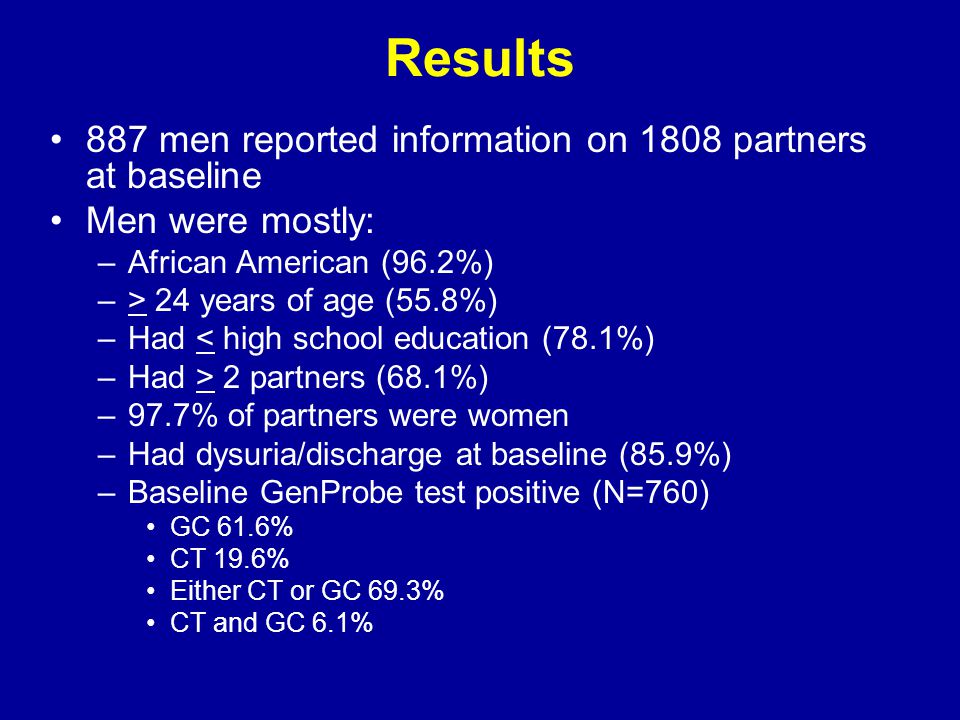 Results

• 887 men reported information on 1808 partners at baseline

• Men were mostly:

– African American (96.2%)

– $\geq$ 24 years of age (55.8%)

– Had $\leq$ high school education (78.1%)

– Had $\geq$ 2 partners (68.1%)

– 97.7% of partners were women

– Had dysuria/discharge at baseline (85.9%)

– Baseline GenProbe test positive (N=760)

• GC 61.6%

• CT 19.6%

• Either CT or GC 69.3%

• CT and GC 6.1%